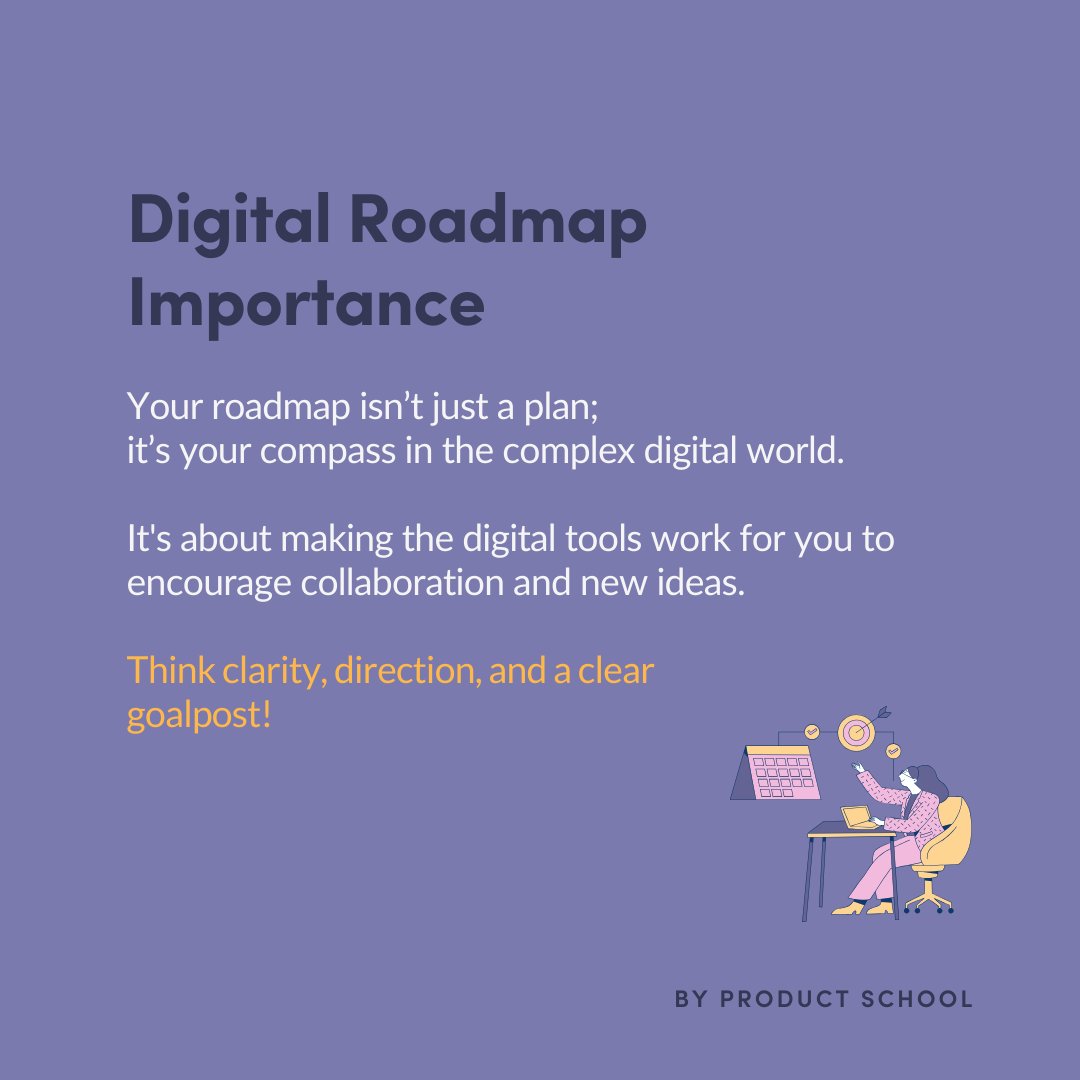 Digital Roadmap Importance

Your roadmap isn’t just a plan;
it’s your compass in the complex digital world.

It's about making the digital tools work for you to encourage collaboration and new ideas.

Think clarity, direction, and a clear goalpost!

BY PRODUCT SCHOOL